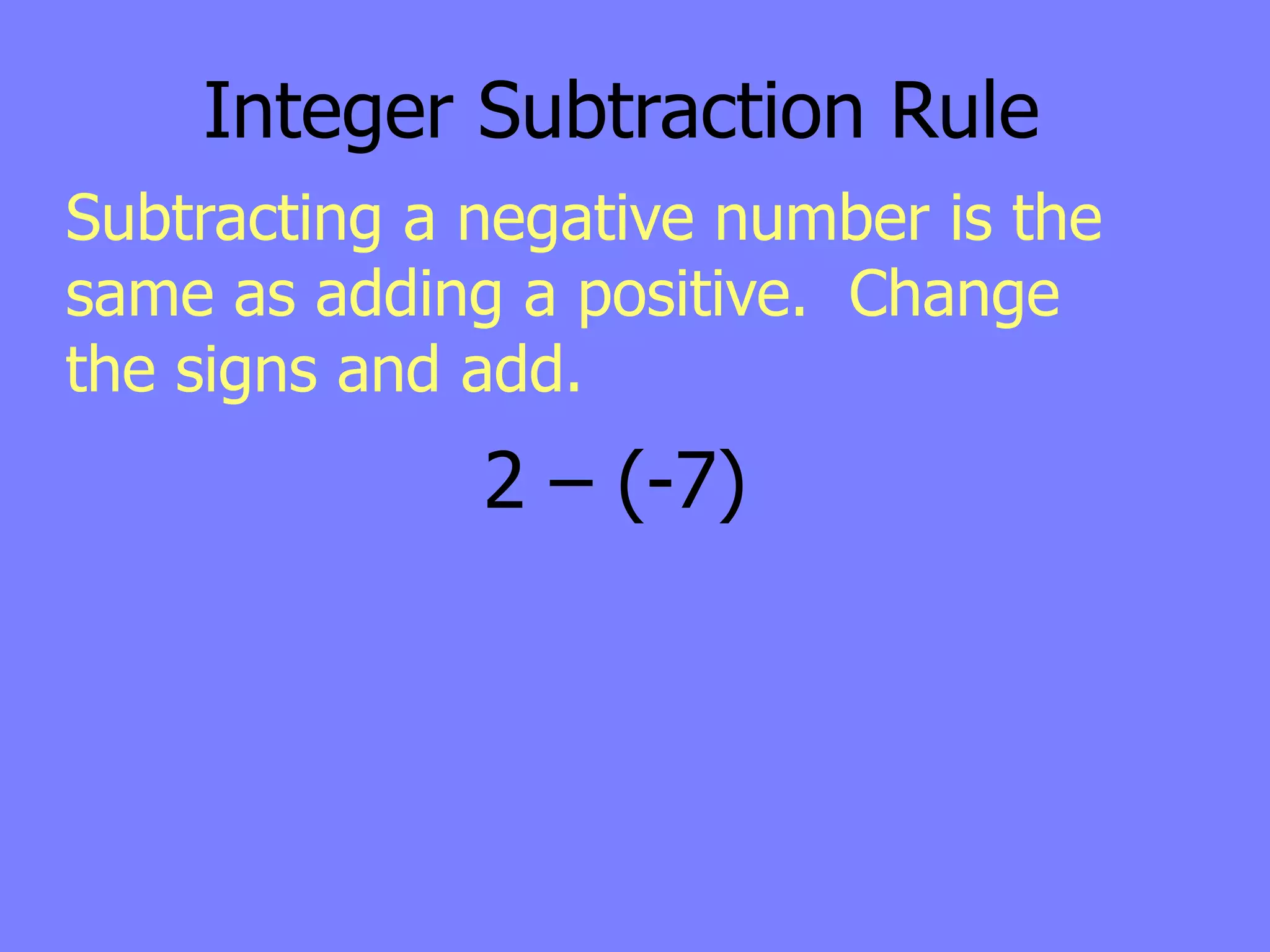 Integer Subtraction Rule

Subtracting a negative number is the same as adding a positive. Change the signs and add.

$2 - (-7)$